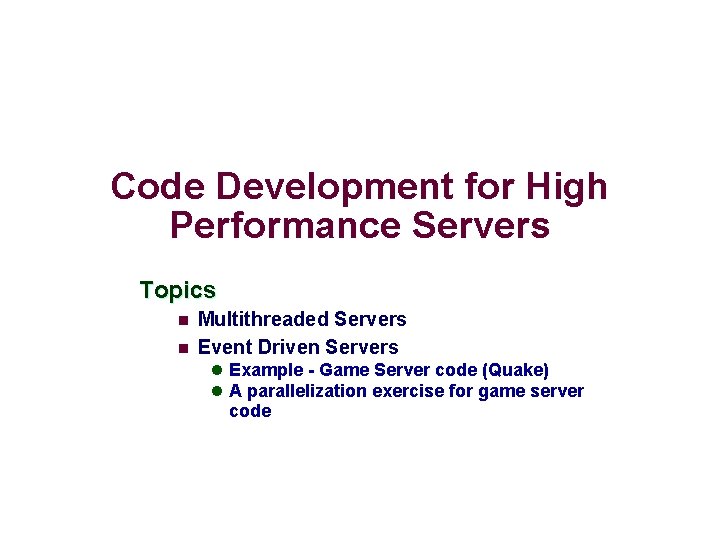 Code Development for High Performance Servers

Topics

- Multithreaded Servers
- Event Driven Servers
  - Example - Game Server code (Quake)
  - A parallelization exercise for game server code